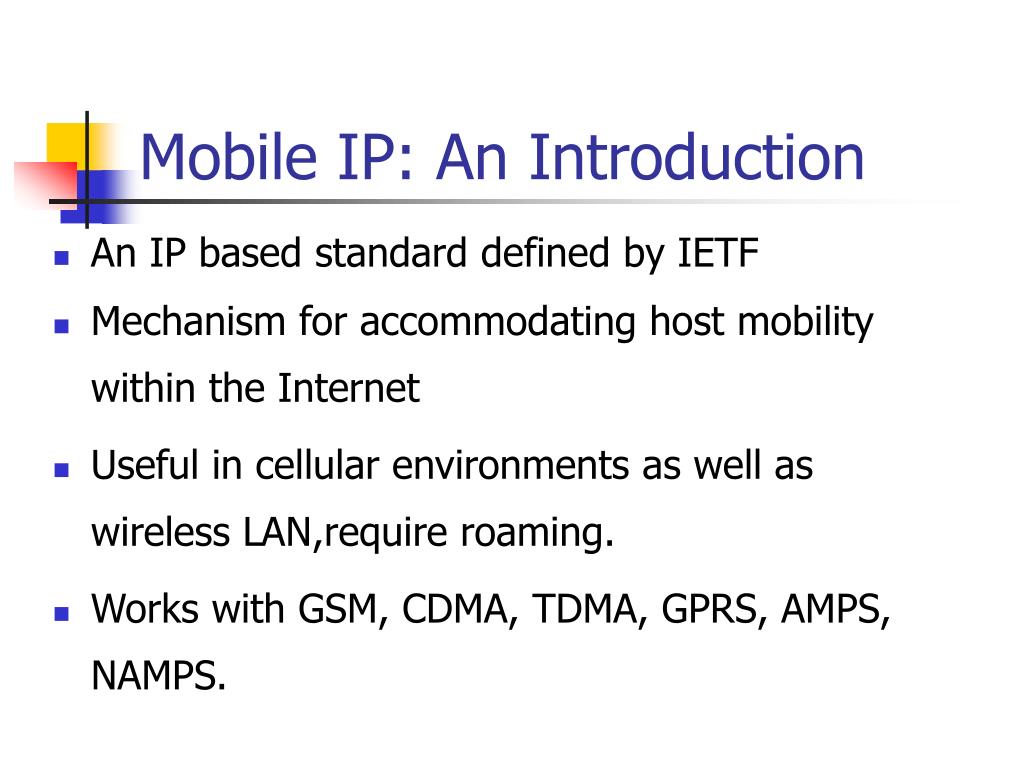 Mobile IP: An Introduction

- An IP based standard defined by IETF
- Mechanism for accommodating host mobility within the Internet
- Useful in cellular environments as well as wireless LAN,require roaming.
- Works with GSM, CDMA, TDMA, GPRS, AMPS, NAMPS.